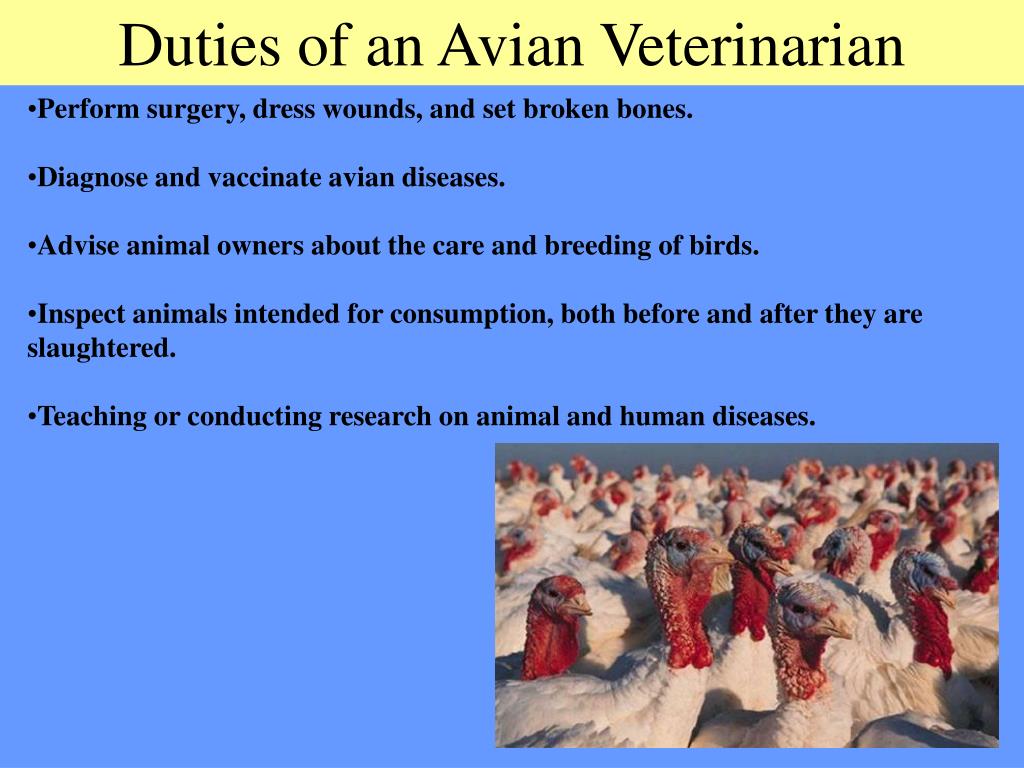 Duties of an Avian Veterinarian

•Perform surgery, dress wounds, and set broken bones.

•Diagnose and vaccinate avian diseases.

•Advise animal owners about the care and breeding of birds.

•Inspect animals intended for consumption, both before and after they are slaughtered.

•Teaching or conducting research on animal and human diseases.